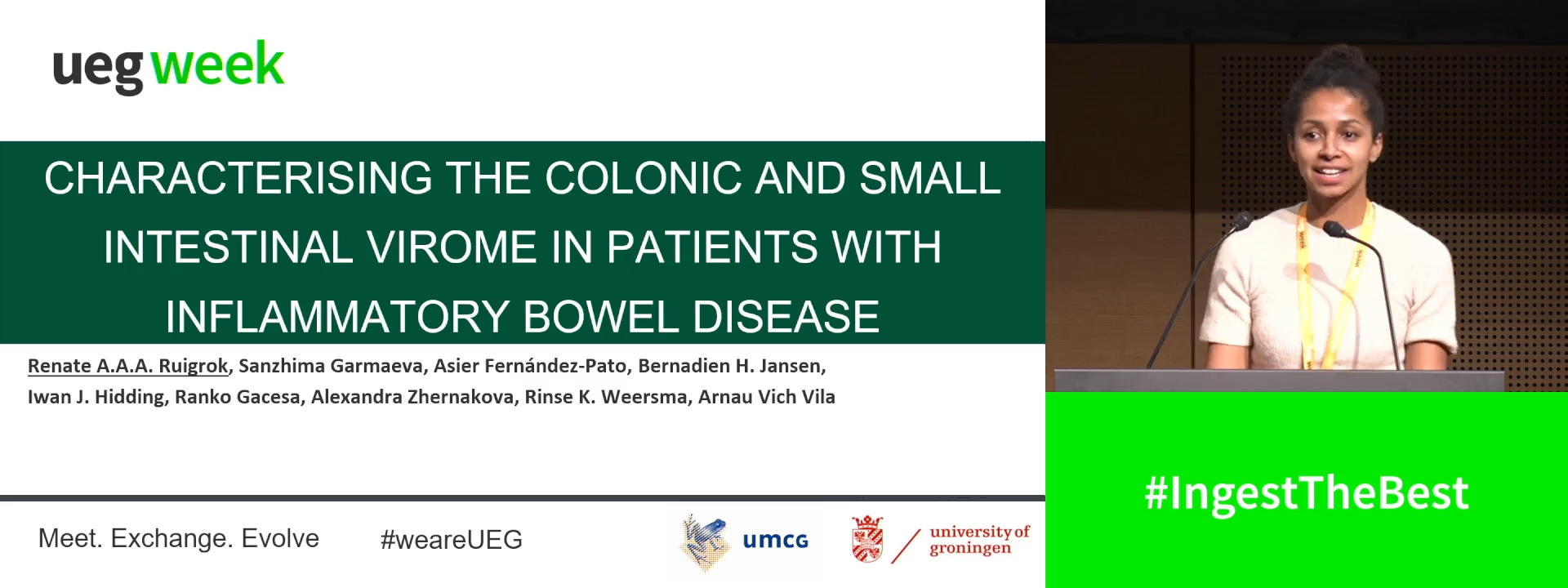 ueg week

CHARACTERISING THE COLONIC AND SMALL INTESTINAL VIROME IN PATIENTS WITH INFLAMMATORY BOWEL DISEASE

Renate A.A.A. Ruigrok, Sanzhima Garmaeva, Asier Fernández-Pato, Bernadien H. Jansen, Iwan J. Hidding, Ranko Gacesa, Alexandra Zhernakova, Rinse K. Weersma, Arnau Vich Vila

Meet. Exchange. Evolve #weareUEG

umcg university of groningen

#IngestTheBest